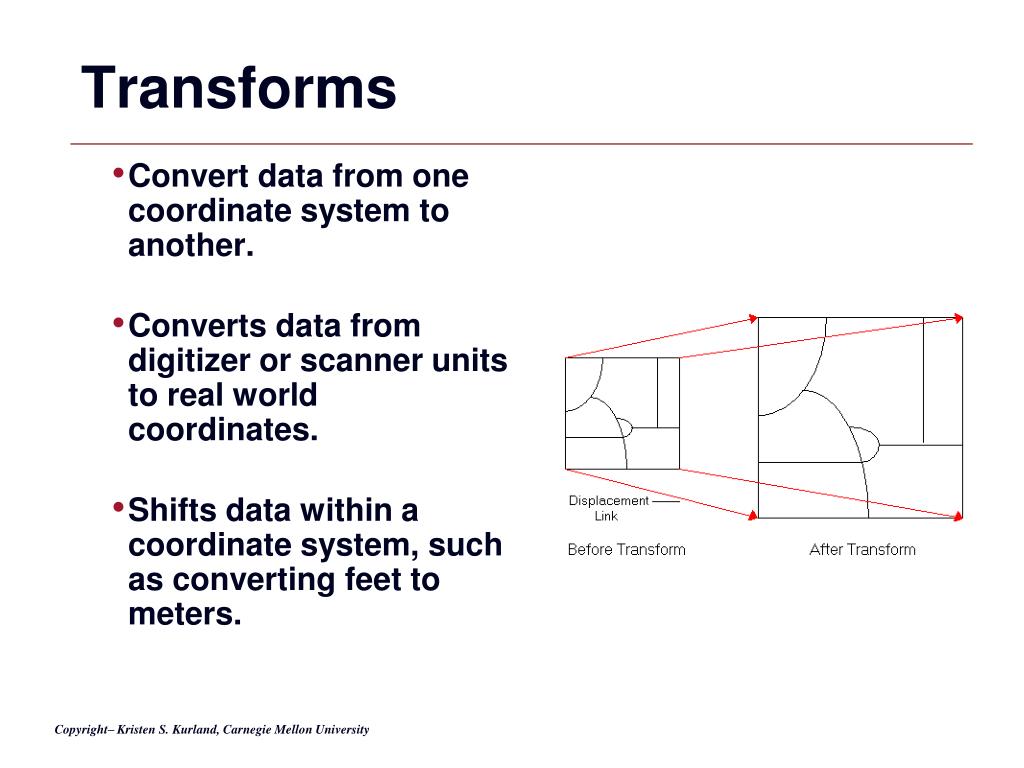 Transforms

• Convert data from one coordinate system to another.

• Converts data from digitizer or scanner units to real world coordinates.

• Shifts data within a coordinate system, such as converting feet to meters.

Displacement Link

Before Transform

After Transform

Copyright– Kristen S. Kurland, Carnegie Mellon University